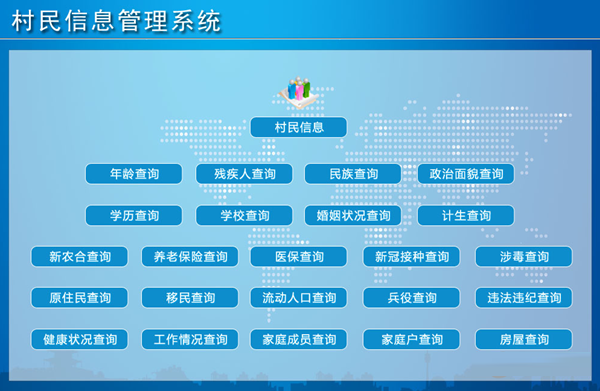 村民信息管理系统

村民信息

年龄查询
残疾人查询
民族查询
政治面貌查询

学历查询
学校查询
婚姻状况查询
计生查询

新农合查询
养老保险查询
医保查询
新冠接种查询
涉毒查询

原住民查询
移民查询
流动人口查询
兵役查询
违法违纪查询

健康状况查询
工作情况查询
家庭成员查询
家庭户查询
房屋查询